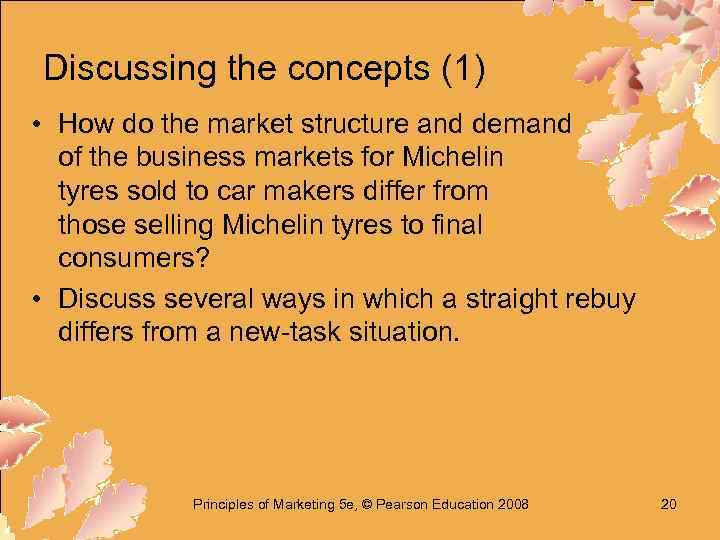 Discussing the concepts (1)

• How do the market structure and demand of the business markets for Michelin tyres sold to car makers differ from those selling Michelin tyres to final consumers?

• Discuss several ways in which a straight rebuy differs from a new-task situation.

Principles of Marketing 5e, © Pearson Education 2008

20